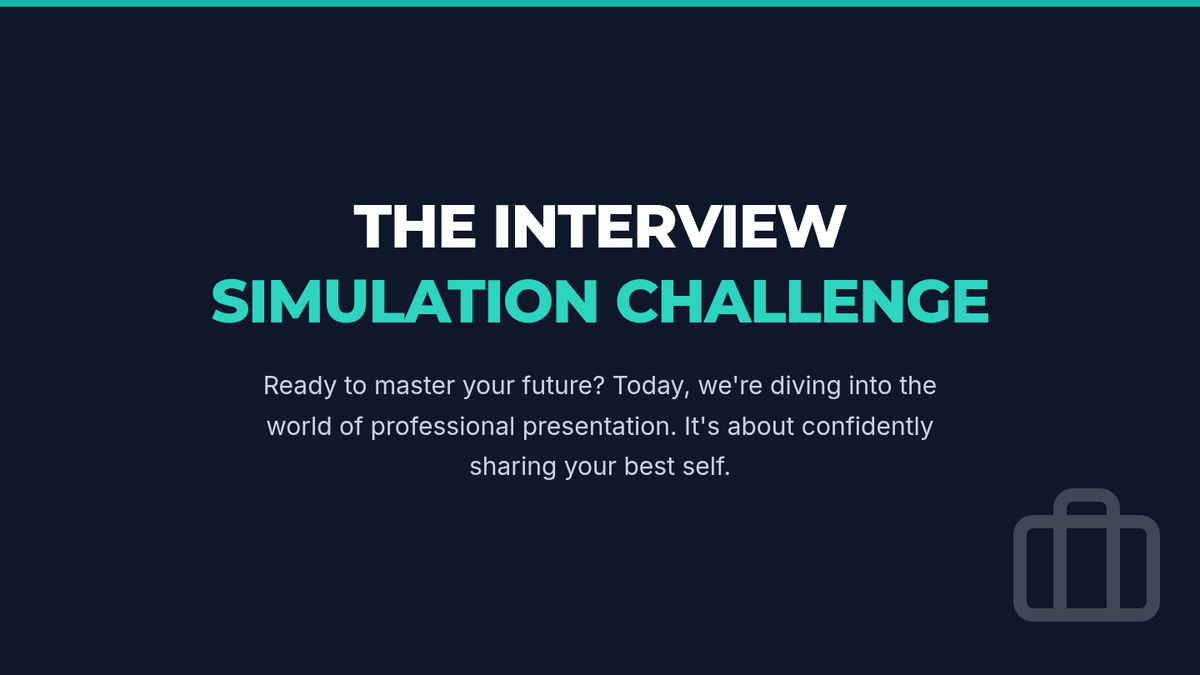 THE INTERVIEW
SIMULATION CHALLENGE

Ready to master your future? Today, we're diving into the world of professional presentation. It's about confidently sharing your best self.